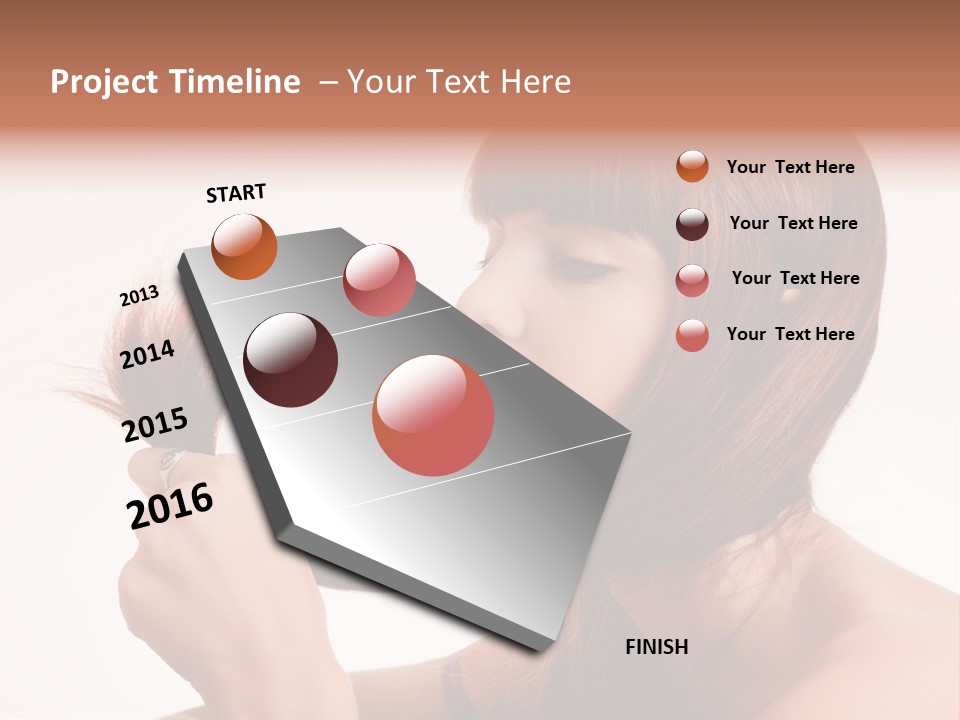 Project Timeline – Your Text Here

START

2013

2014

2015

2016

FINISH

Your Text Here

Your Text Here

Your Text Here

Your Text Here